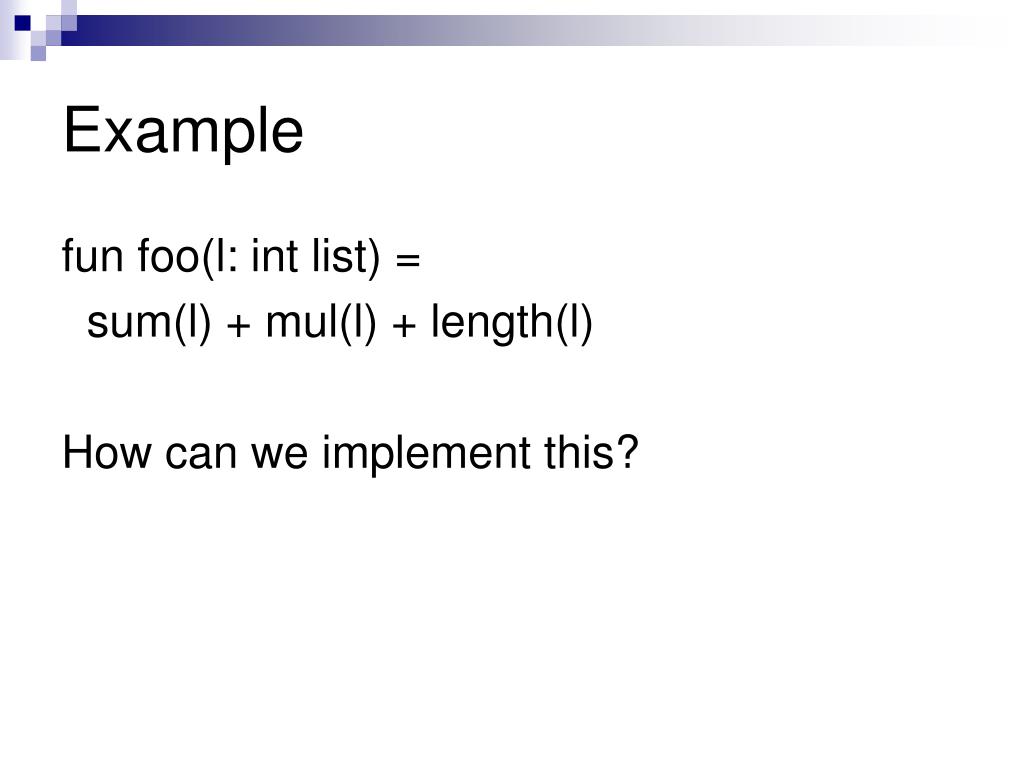 Example

fun foo(l: int list) =
  sum(l) + mul(l) + length(l)

How can we implement this?